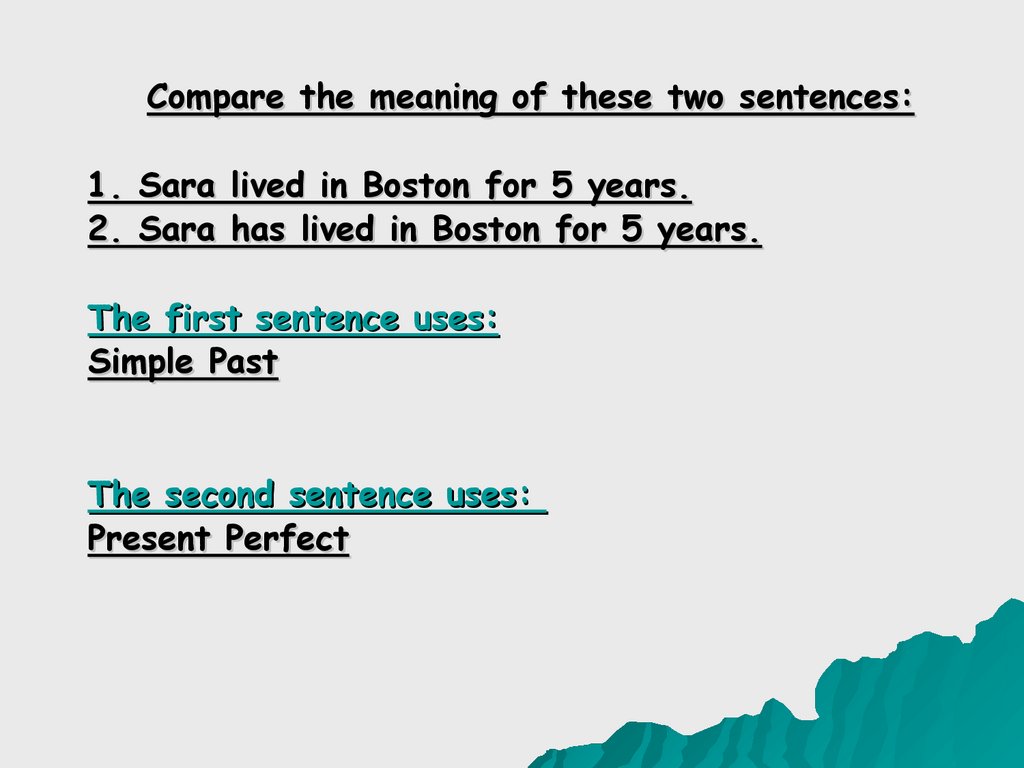 Compare the meaning of these two sentences:

1. Sara lived in Boston for 5 years.
2. Sara has lived in Boston for 5 years.

The first sentence uses:
Simple Past

The second sentence uses:
Present Perfect